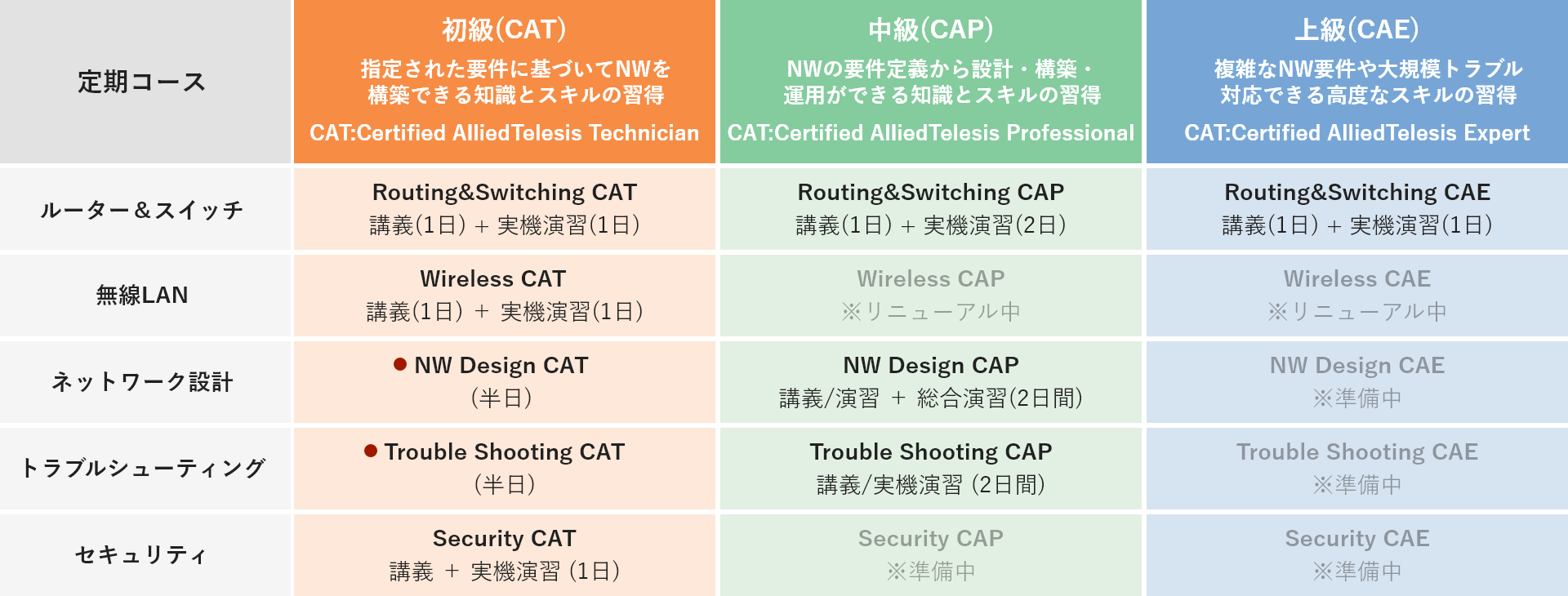 | 定期コース | 初級(CAT) 指定された要件に基づいてNWを構築できる知識とスキルの習得 CAT:Certified AlliedTelesis Technician | 中級(CAP) NWの要件定義から設計・構築・運用ができる知識とスキルの習得 CAT:Certified AlliedTelesis Professional | 上級(CAE) 複雑なNW要件や大規模トラブル対応できる高度なスキルの習得 CAT:Certified AlliedTelesis Expert |
|---|---|---|---|
| ルーター＆スイッチ | Routing&Switching CAT 講義(1日) ＋ 実機演習(1日) | Routing&Switching CAP 講義(1日) ＋ 実機演習(2日) | Routing&Switching CAE 講義(1日) ＋ 実機演習(1日) |
| 無線LAN | Wireless CAT 講義(1日) ＋ 実機演習(1日) | Wireless CAP ※リニューアル中 | Wireless CAE ※リニューアル中 |
| ネットワーク設計 | ● NW Design CAT (半日) | NW Design CAP 講義/演習 ＋ 総合演習(2日間) | NW Design CAE ※準備中 |
| トラブルシューティング | ● Trouble Shooting CAT (半日) | Trouble Shooting CAP 講義/実機演習 (2日間) | Trouble Shooting CAE ※準備中 |
| セキュリティ | Security CAT 講義 ＋ 実機演習 (1日) | Security CAP ※準備中 | Security CAE ※準備中 |